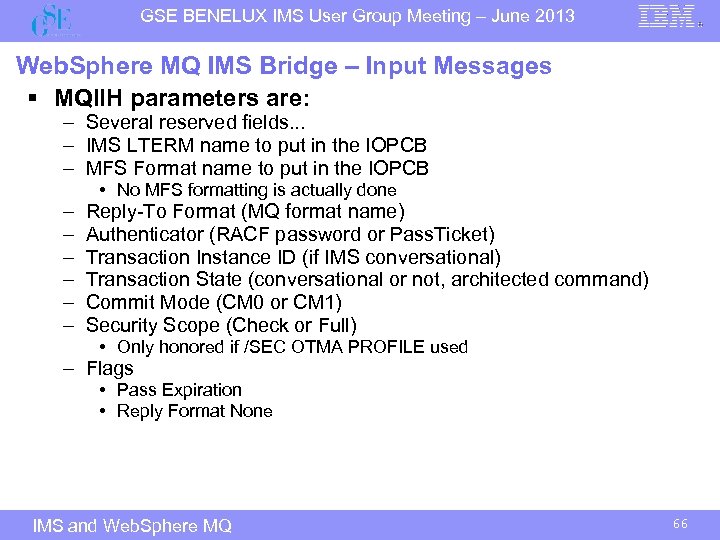 GSE

GSE BENELUX IMS User Group Meeting – June 2013

IBM

WebSphere MQ IMS Bridge – Input Messages

▪ MQIIH parameters are:
– Several reserved fields...
– IMS LTERM name to put in the IOPCB
– MFS Format name to put in the IOPCB
• No MFS formatting is actually done
– Reply-To Format (MQ format name)
– Authenticator (RACF password or PassTicket)
– Transaction Instance ID (if IMS conversational)
– Transaction State (conversational or not, architected command)
– Commit Mode (CM0 or CM1)
– Security Scope (Check or Full)
• Only honored if /SEC OTMA PROFILE used
– Flags
• Pass Expiration
• Reply Format None

IMS and WebSphere MQ

66